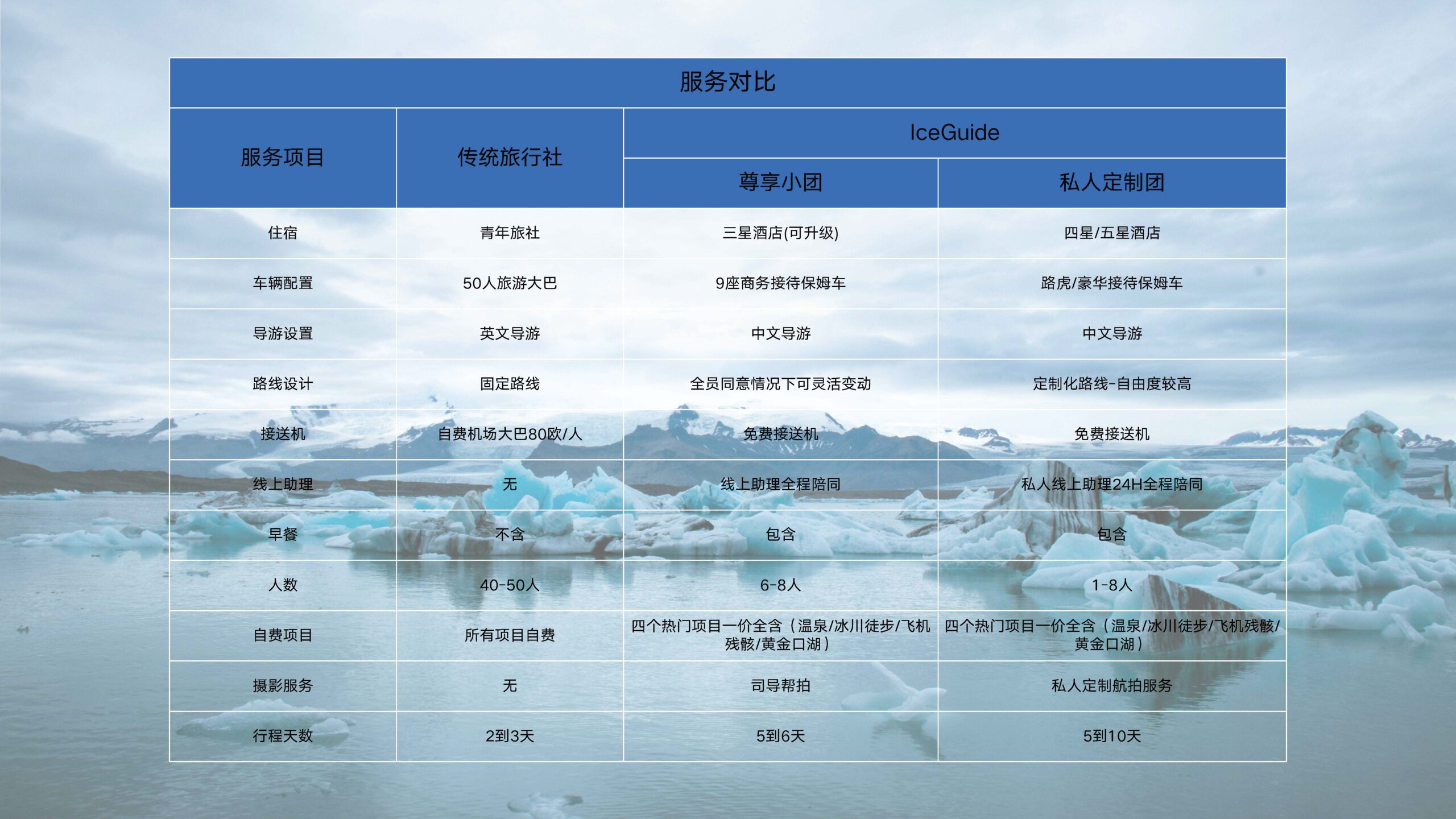 服务对比

| 服务项目 | 传统旅行社 | IceGuide 尊享小团 | IceGuide 私人定制团 |
|---|---|---|---|
| 住宿 | 青年旅社 | 三星酒店(可升级) | 四星/五星酒店 |
| 车辆配置 | 50人旅游大巴 | 9座商务接待保姆车 | 路虎/豪华接待保姆车 |
| 导游设置 | 英文导游 | 中文导游 | 中文导游 |
| 路线设计 | 固定路线 | 全员同意情况下可灵活变动 | 定制化路线-自由度较高 |
| 接送机 | 自费机场大巴80欧/人 | 免费接送机 | 免费接送机 |
| 线上助理 | 无 | 线上助理全程陪同 | 私人线上助理24H全程陪同 |
| 早餐 | 不含 | 包含 | 包含 |
| 人数 | 40-50人 | 6-8人 | 1-8人 |
| 自费项目 | 所有项目自费 | 四个热门项目一价全含（温泉/冰川徒步/飞机残骸/黄金口湖） | 四个热门项目一价全含（温泉/冰川徒步/飞机残骸/黄金口湖） |
| 摄影服务 | 无 | 司导帮拍 | 私人定制航拍服务 |
| 行程天数 | 2到3天 | 5到6天 | 5到10天 |